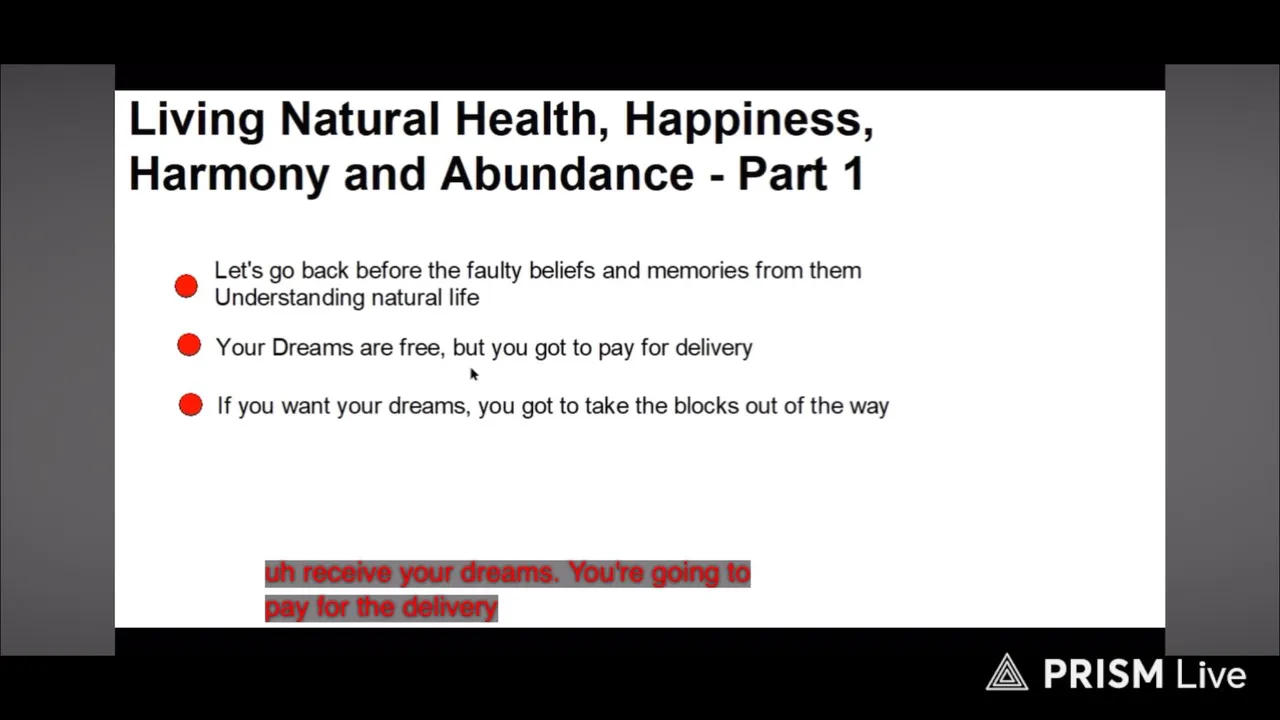 Living Natural Health, Happiness, Harmony and Abundance - Part 1

Let's go back before the faulty beliefs and memories from them Understanding natural life

Your Dreams are free, but you got to pay for delivery

If you want your dreams, you got to take the blocks out of the way

uh receive your dreams. You're going to pay for the delivery

PRISM Live